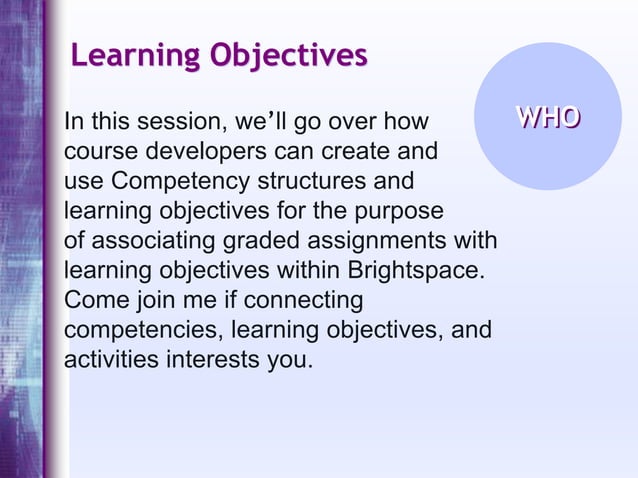 Learning Objectives

WHO

In this session, we’ll go over how course developers can create and use Competency structures and learning objectives for the purpose of associating graded assignments with learning objectives within Brightspace. Come join me if connecting competencies, learning objectives, and activities interests you.